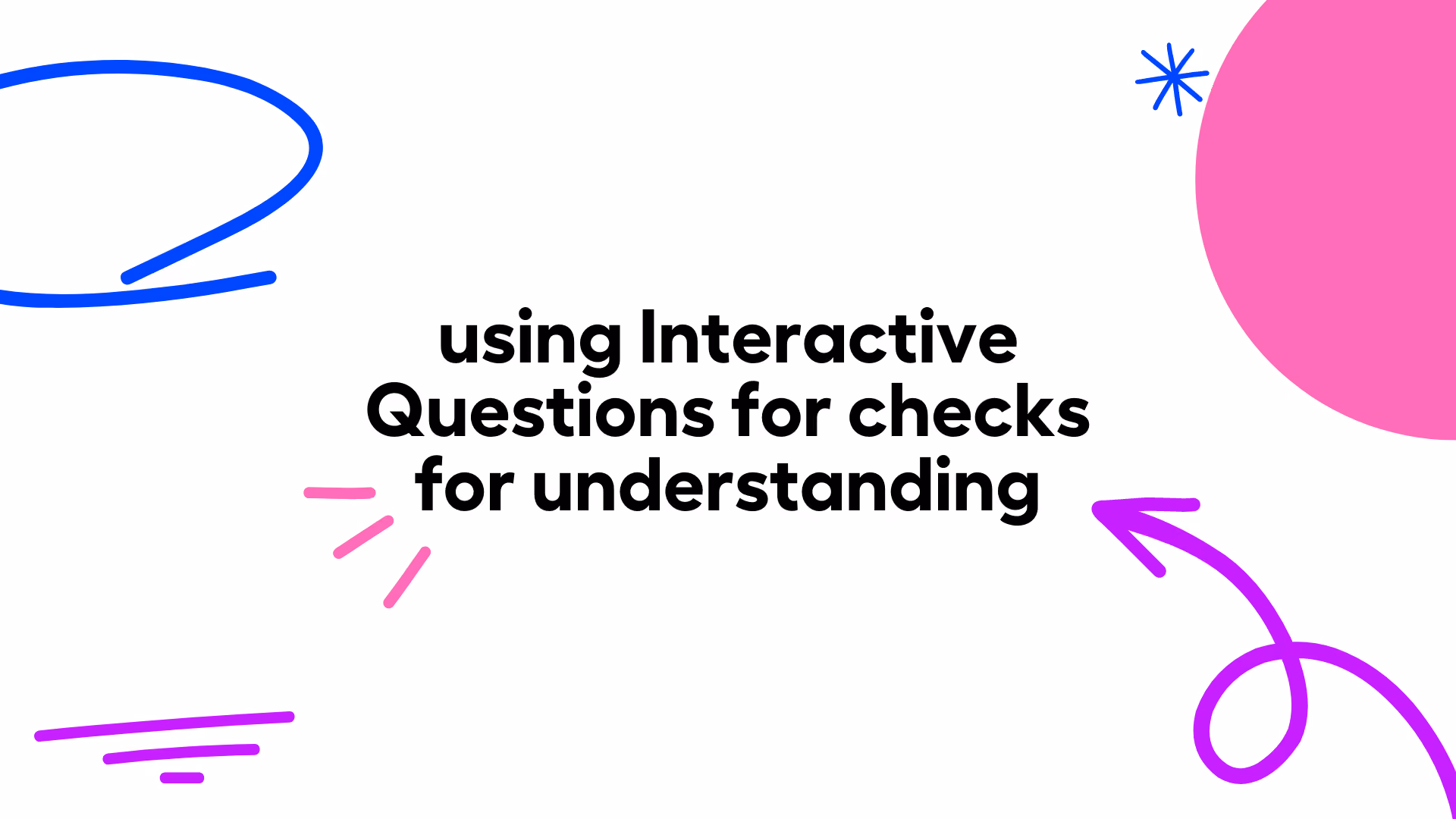 using Interactive Questions for checks for understanding